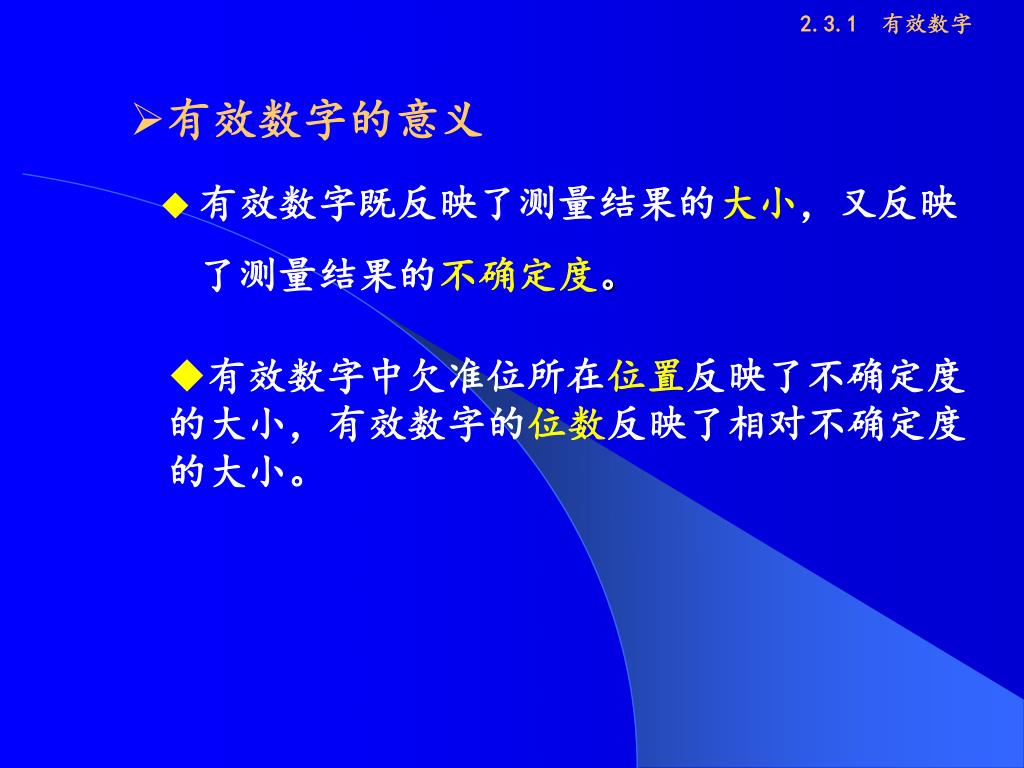 2.3.1 有效数字

➢有效数字的意义

◆ 有效数字既反映了测量结果的大小，又反映了测量结果的不确定度。

◆有效数字中欠准位所在位置反映了不确定度的大小，有效数字的位数反映了相对不确定度的大小。